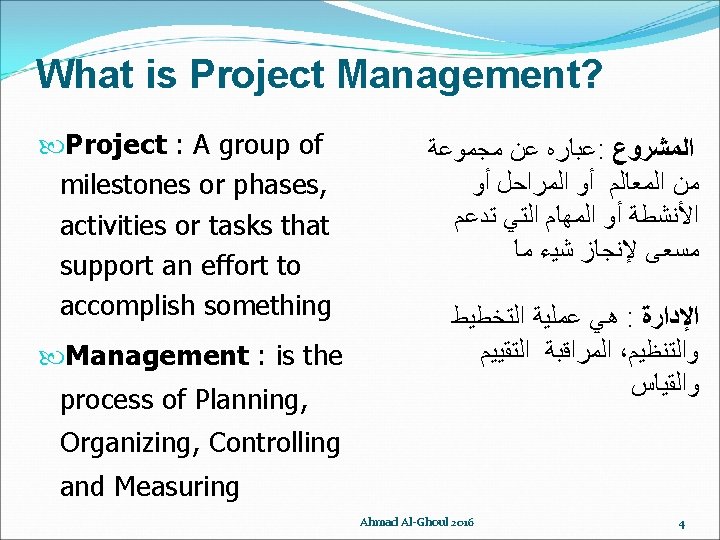 What is Project Management?

Project : A group of milestones or phases, activities or tasks that support an effort to accomplish something

Management : is the process of Planning, Organizing, Controlling and Measuring

المشروع :عباره عن مجموعة من المعالم أو المراحل أو الأنشطة أو المهام التي تدعم مسعى لإنجاز شيء ما

الإدارة : هي عملية التخطيط والتنظيم، المراقبة التقييم والقياس

Ahmad Al-Ghoul 2016

4